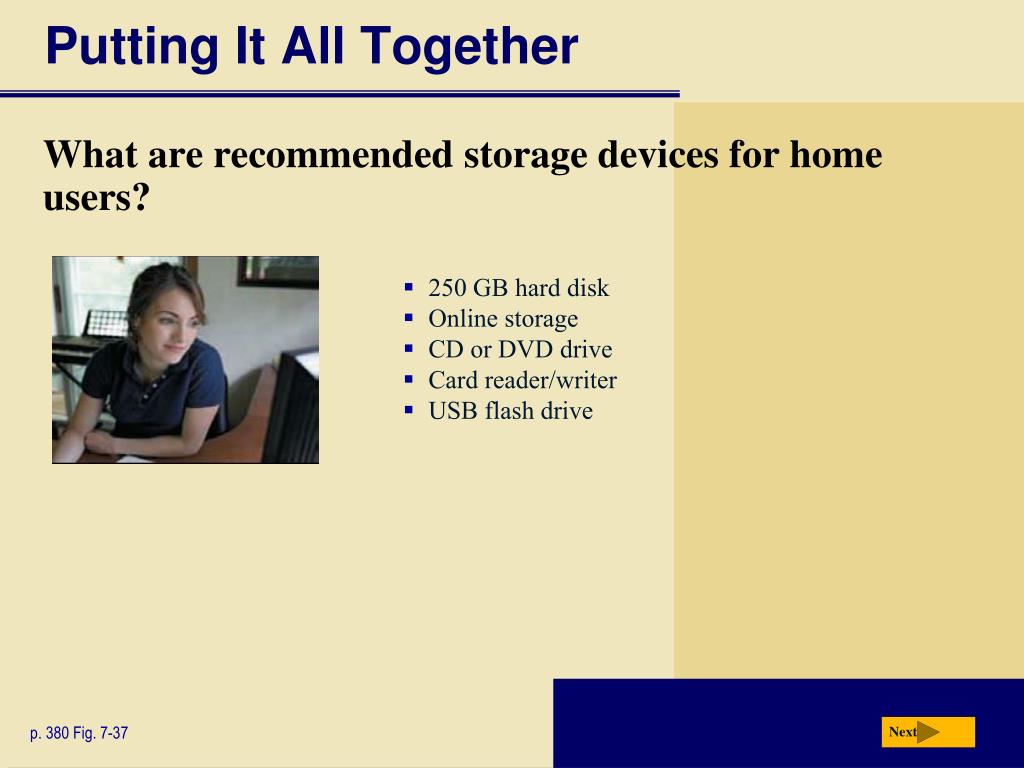 Putting It All Together

What are recommended storage devices for home users?

- 250 GB hard disk
- Online storage
- CD or DVD drive
- Card reader/writer
- USB flash drive

p. 380 Fig. 7-37

Next